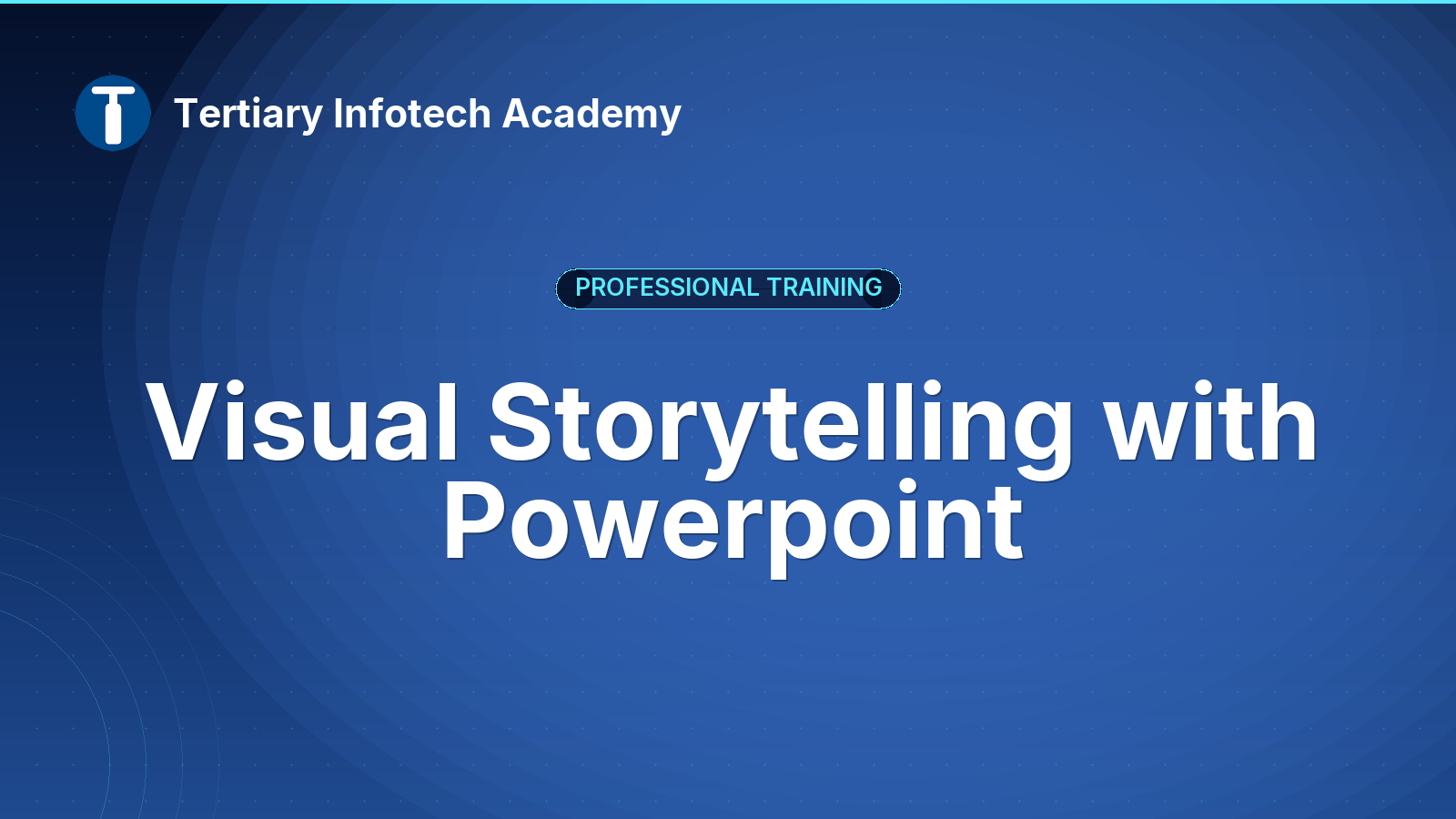 Tertiary Infotech Academy

PROFESSIONAL TRAINING

Visual Storytelling with Powerpoint